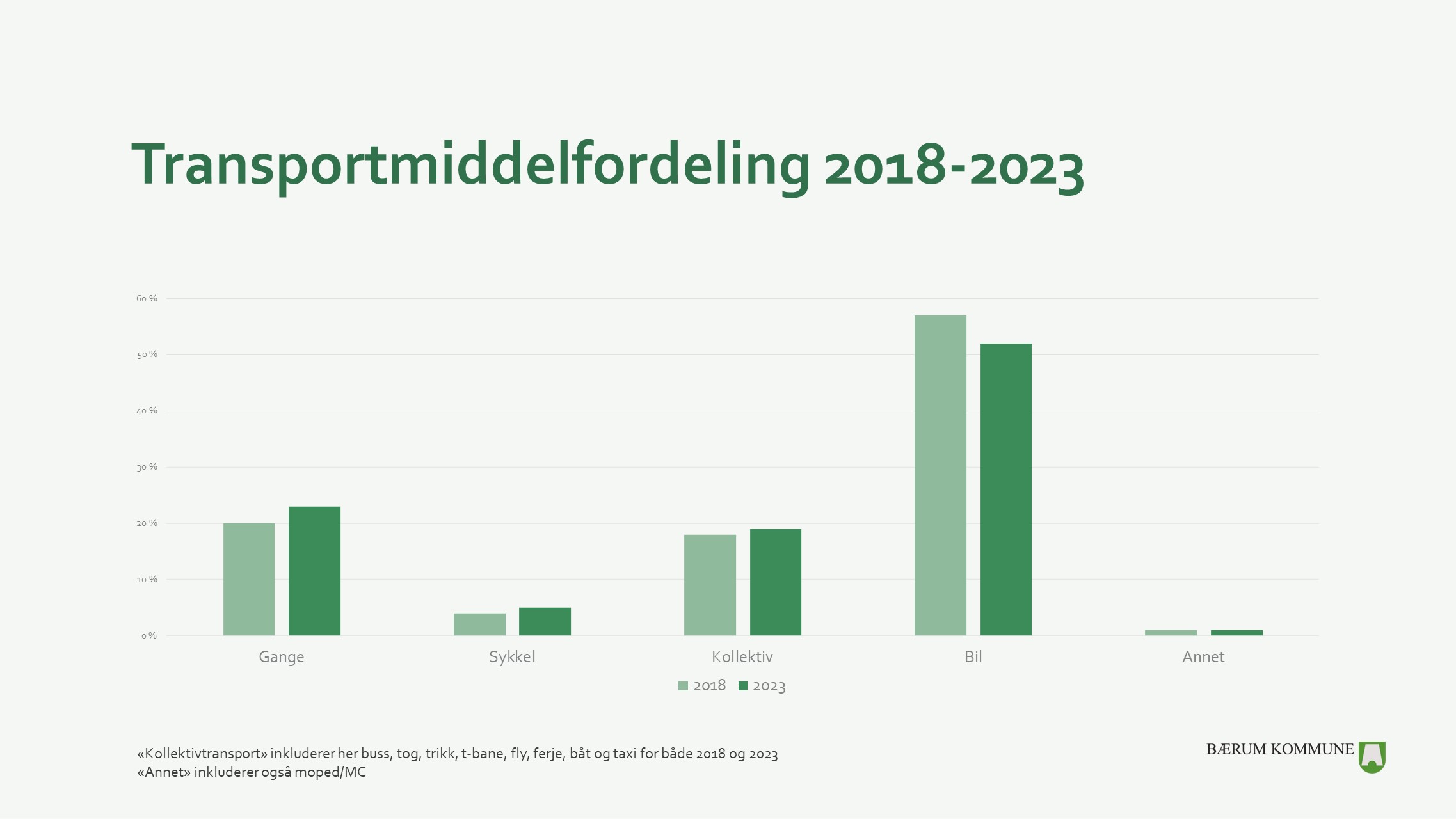 Transportmiddelfordeling 2018-2023

60 %
50 %
40 %
30 %
20 %
10 %
0 %

Gange
Sykkel
Kollektiv
Bil
Annet

2018 2023

«Kollektivtransport» inkluderer her buss, tog, trikk, t-bane, fly, ferje, båt og taxi for både 2018 og 2023
«Annet» inkluderer også moped/MC

BÆRUM KOMMUNE